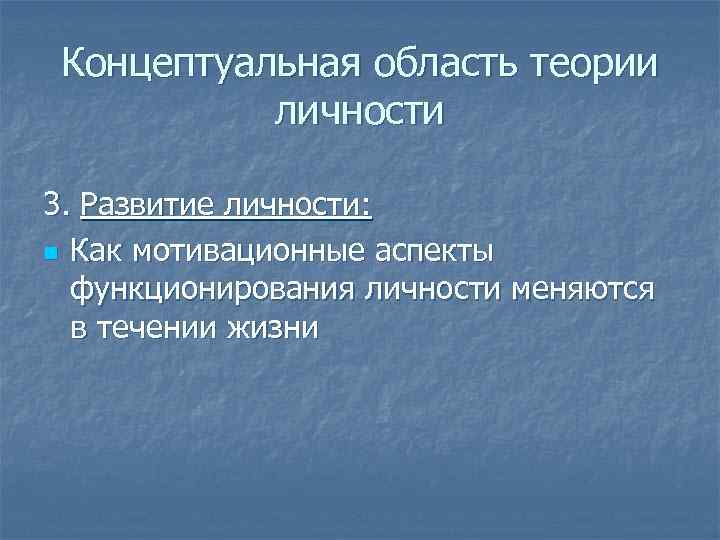 Концептуальная область теории личности

3. Развитие личности:

Как мотивационные аспекты функционирования личности меняются в течении жизни